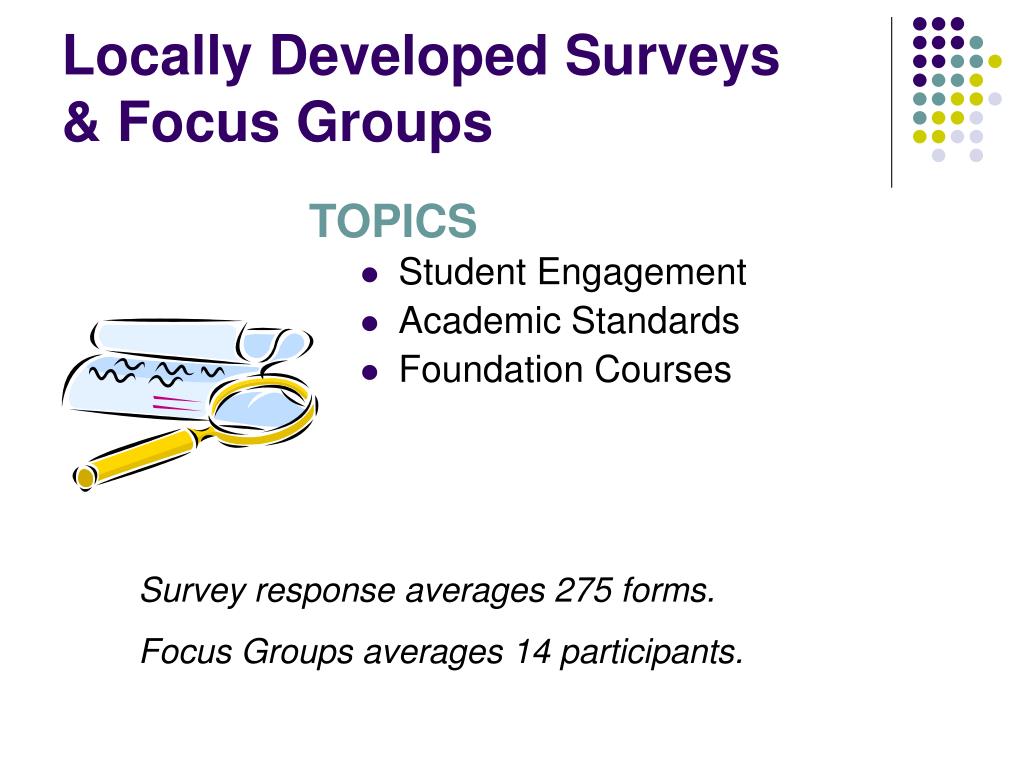 Locally Developed Surveys & Focus Groups

TOPICS

- Student Engagement
- Academic Standards
- Foundation Courses

Survey response averages 275 forms.

Focus Groups averages 14 participants.